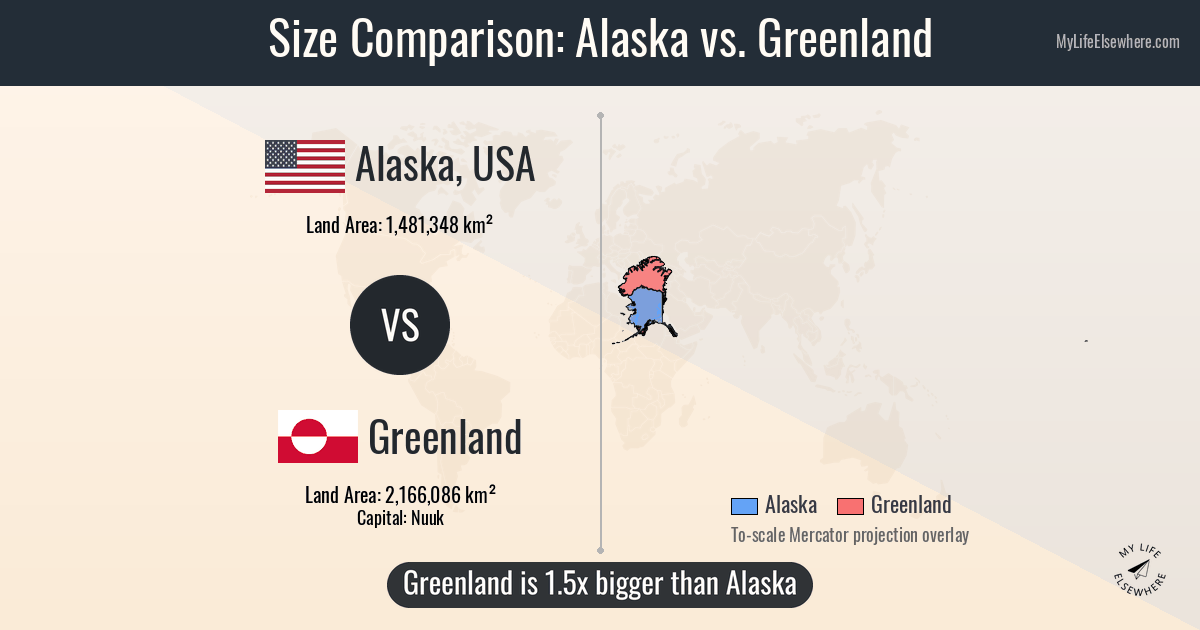 Size Comparison: Alaska vs. Greenland

MyLifeElsewhere.com

Alaska, USA

Land Area: 1,481,348 km²

VS

Greenland

Land Area: 2,166,086 km²
Capital: Nuuk

Alaska Greenland
To-scale Mercator projection overlay

Greenland is 1.5x bigger than Alaska

MY LIFE ELSEWHERE